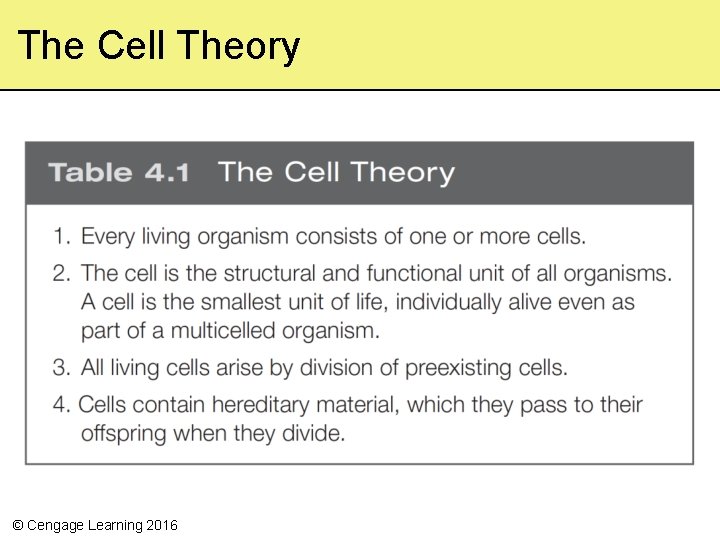 The Cell Theory

Table 4.1 The Cell Theory

1. Every living organism consists of one or more cells.

2. The cell is the structural and functional unit of all organisms. A cell is the smallest unit of life, individually alive even as part of a multicelled organism.

3. All living cells arise by division of preexisting cells.

4. Cells contain hereditary material, which they pass to their offspring when they divide.

© Cengage Learning 2016